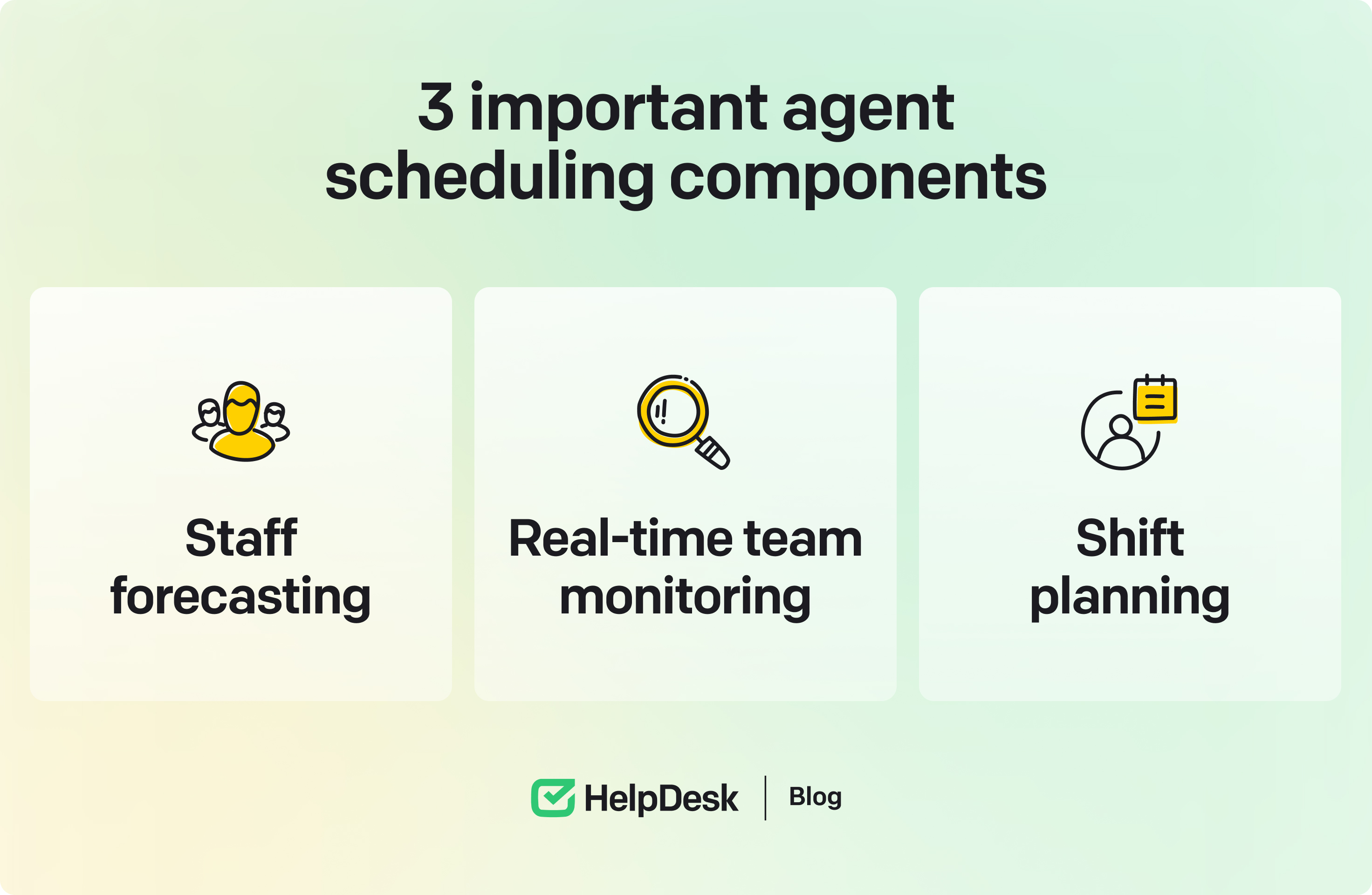 3 important agent scheduling components

Staff forecasting

Real-time team monitoring

Shift planning

HelpDesk | Blog